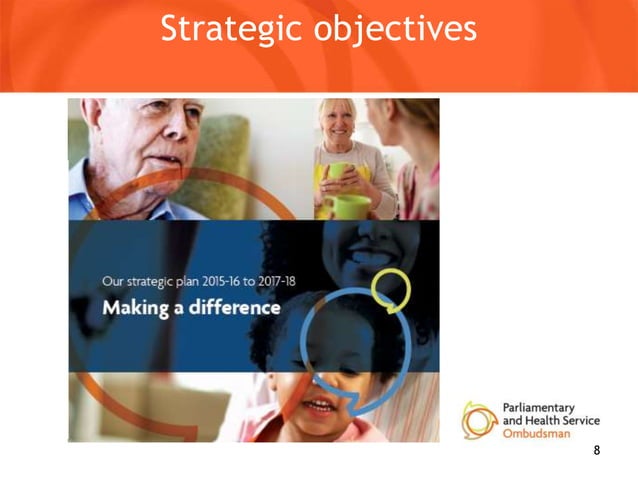 Strategic objectives

Our strategic plan 2015-16 to 2017-18

Making a difference

Parliamentary and Health Service Ombudsman

8